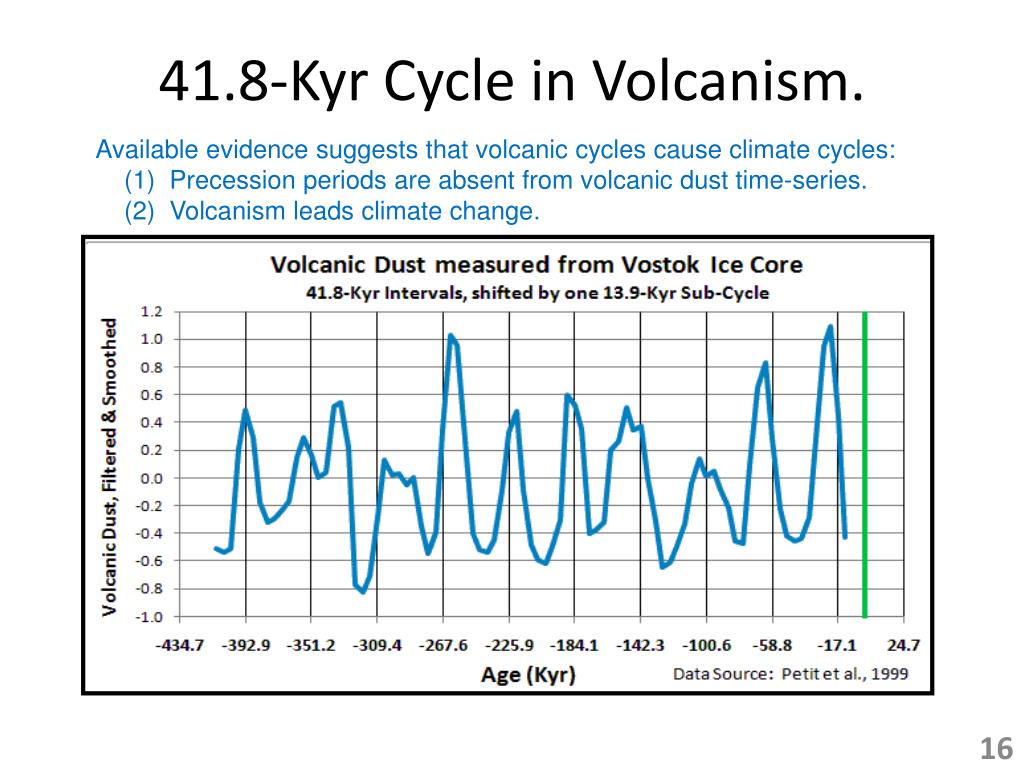 41.8-Kyr Cycle in Volcanism.

Available evidence suggests that volcanic cycles cause climate cycles:
(1) Precession periods are absent from volcanic dust time-series.
(2) Volcanism leads climate change.

Volcanic Dust measured from Vostok Ice Core
41.8-Kyr Intervals, shifted by one 13.9-Kyr Sub-Cycle

Volcanic Dust, Filtered & Smoothed

1.2
1.0
0.8
0.6
0.4
0.2
0.0
-0.2
-0.4
-0.6
-0.8
-1.0

-434.7 -392.9 -351.2 -309.4 -267.6 -225.9 -184.1 -142.3 -100.6 -58.8 -17.1 24.7

Age (Kyr)

Data Source: Petit et al., 1999

16